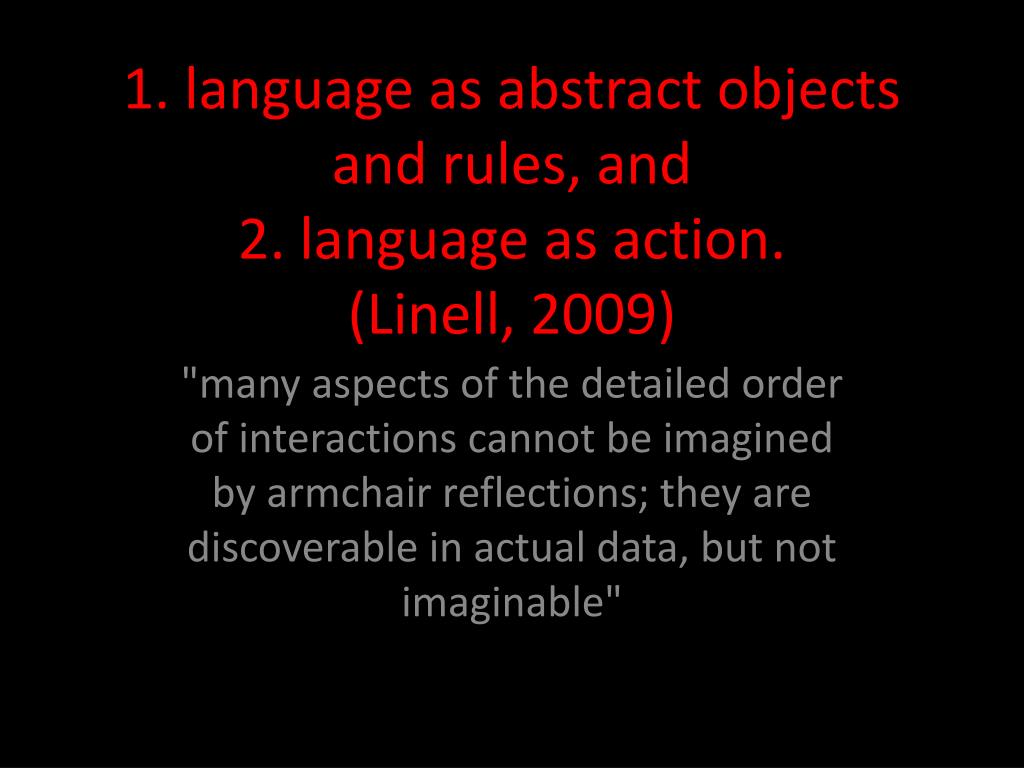 1. language as abstract objects and rules, and
2. language as action.
(Linell, 2009)

"many aspects of the detailed order of interactions cannot be imagined by armchair reflections; they are discoverable in actual data, but not imaginable"